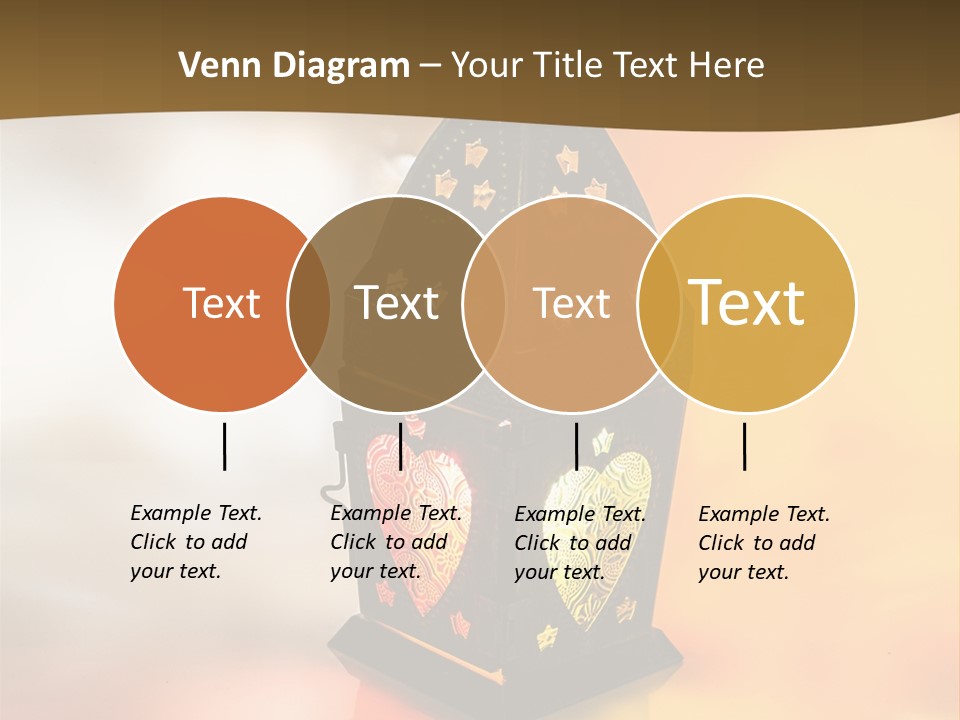 Venn Diagram – Your Title Text Here

Text

Text

Text

Text

Example Text. Click to add your text.

Example Text. Click to add your text.

Example Text. Click to add your text.

Example Text. Click to add your text.